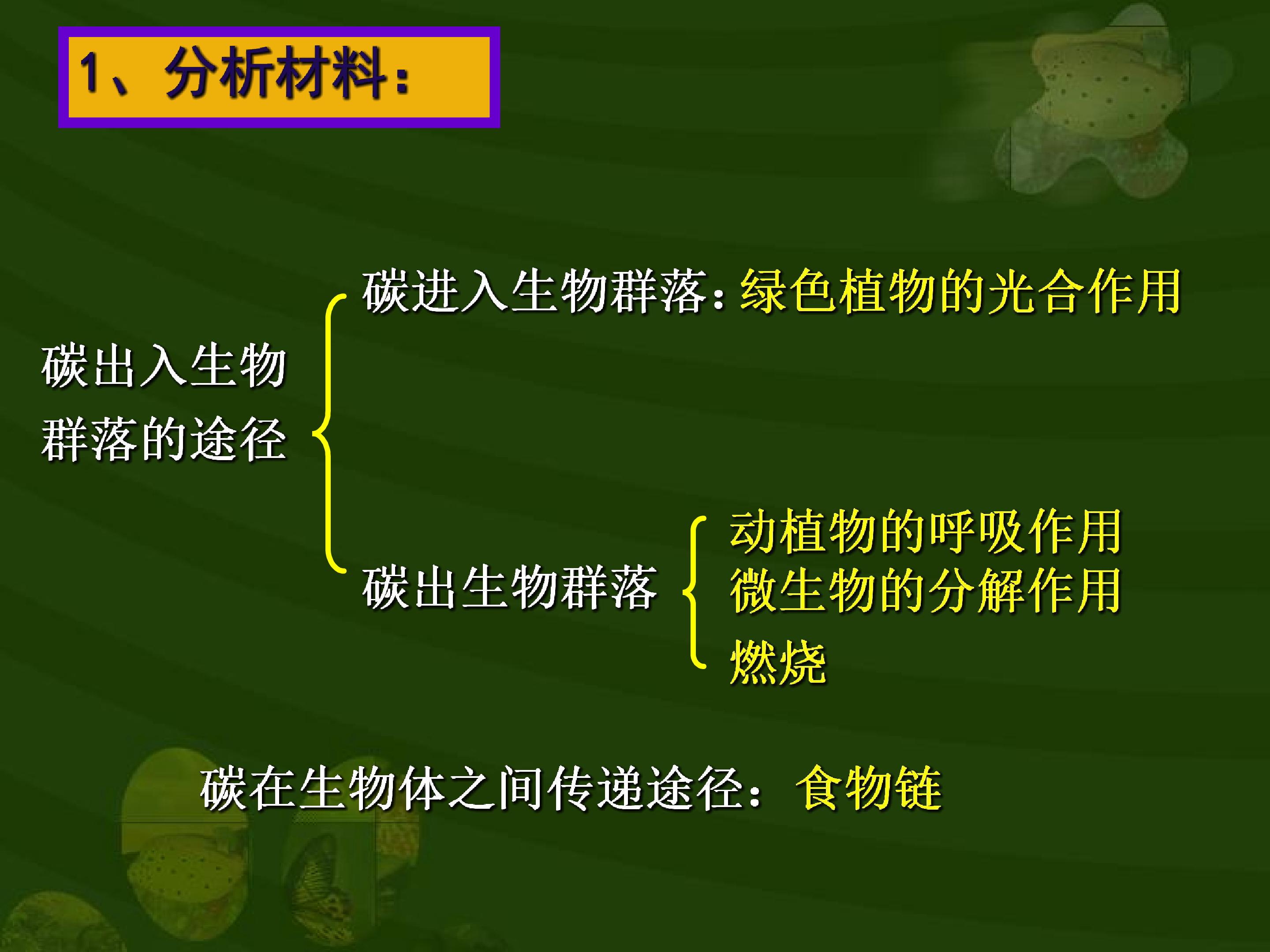 1、分析材料：

碳出入生物群落的途径

碳进入生物群落：绿色植物的光合作用

碳出生物群落

动植物的呼吸作用
微生物的分解作用
燃烧

碳在生物体之间传递途径：食物链